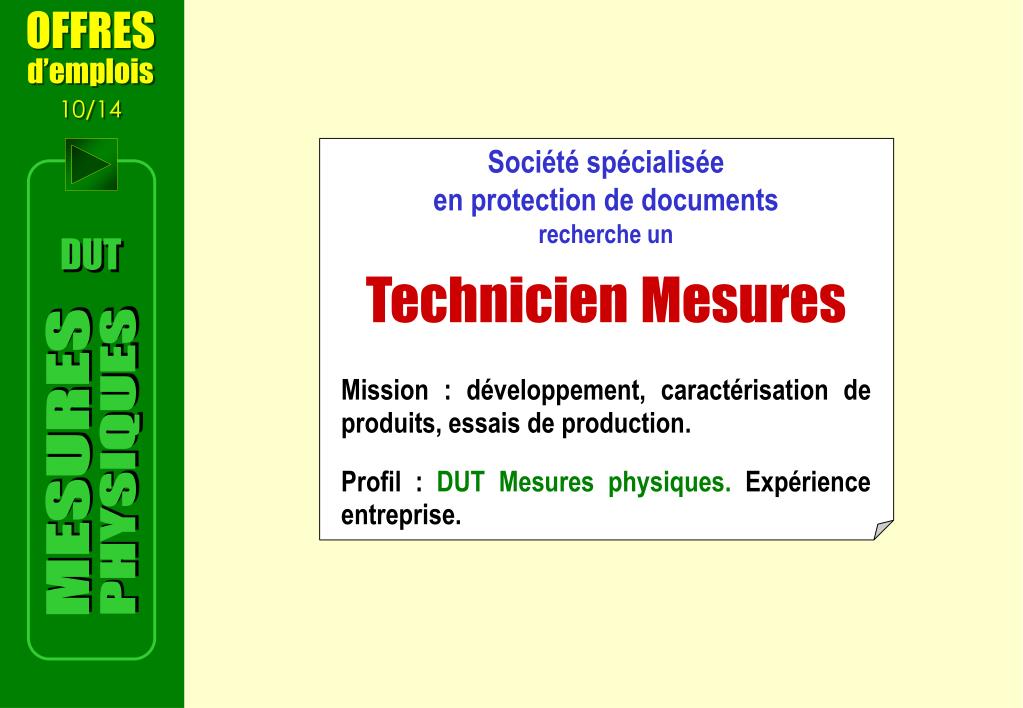 OFFRES
d'emplois
10/14

DUT

MESURES
PHYSIQUES

Société spécialisée
en protection de documents
recherche un

Technicien Mesures

Mission : développement, caractérisation de produits, essais de production.

Profil : DUT Mesures physiques. Expérience entreprise.